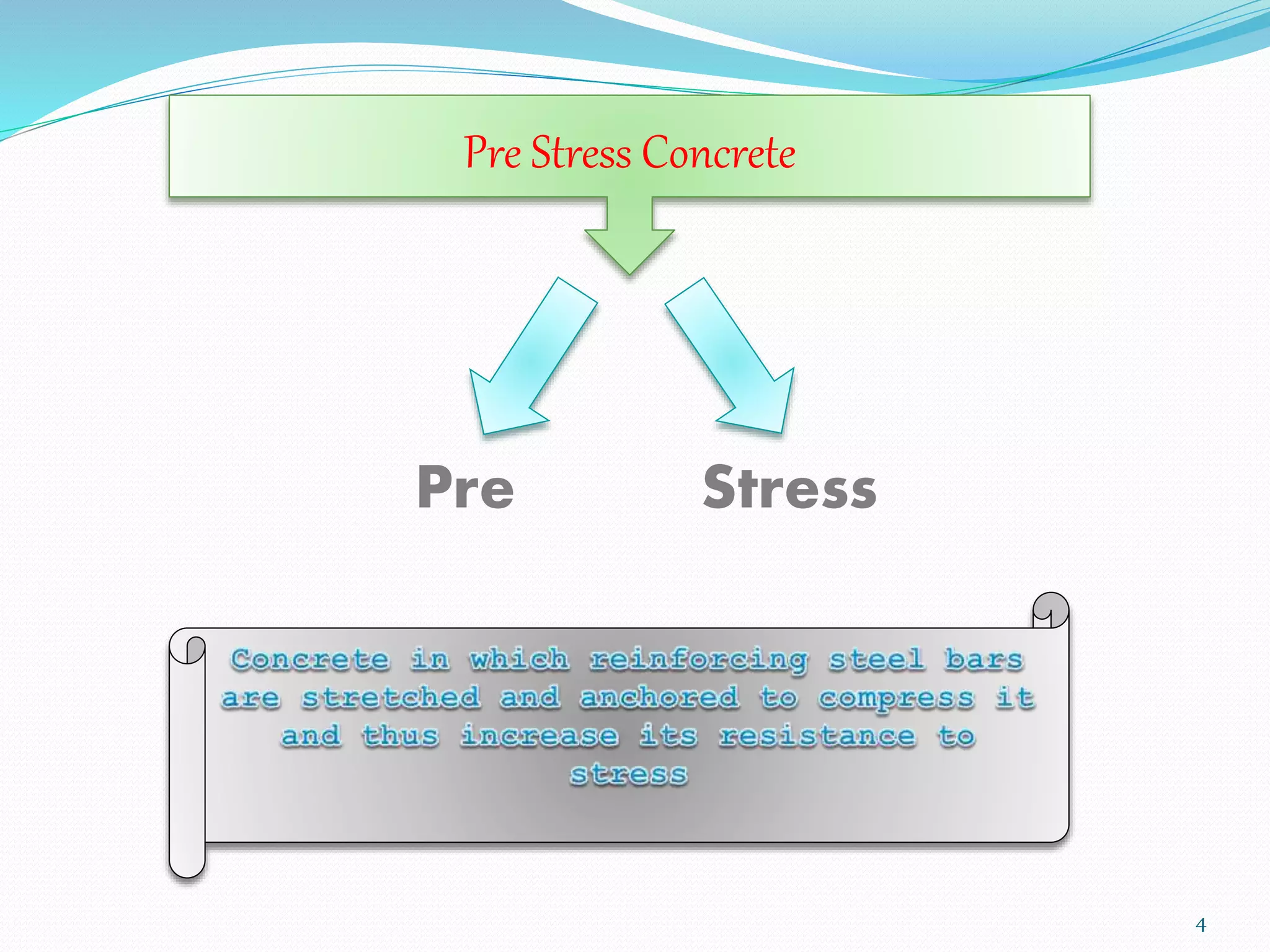 Pre Stress Concrete

Pre

Stress

Concrete in which reinforcing steel bars are stretched and anchored to compress it and thus increase its resistance to stress

4